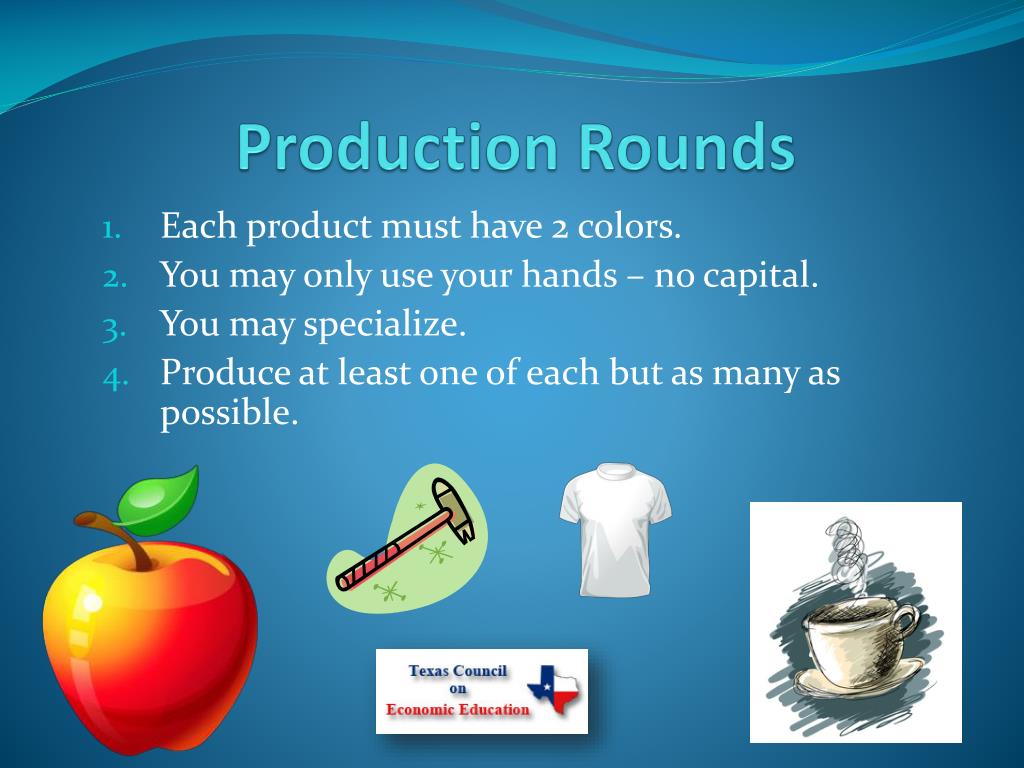 Production Rounds

1. Each product must have 2 colors.
2. You may only use your hands – no capital.
3. You may specialize.
4. Produce at least one of each but as many as possible.

Texas Council on Economic Education